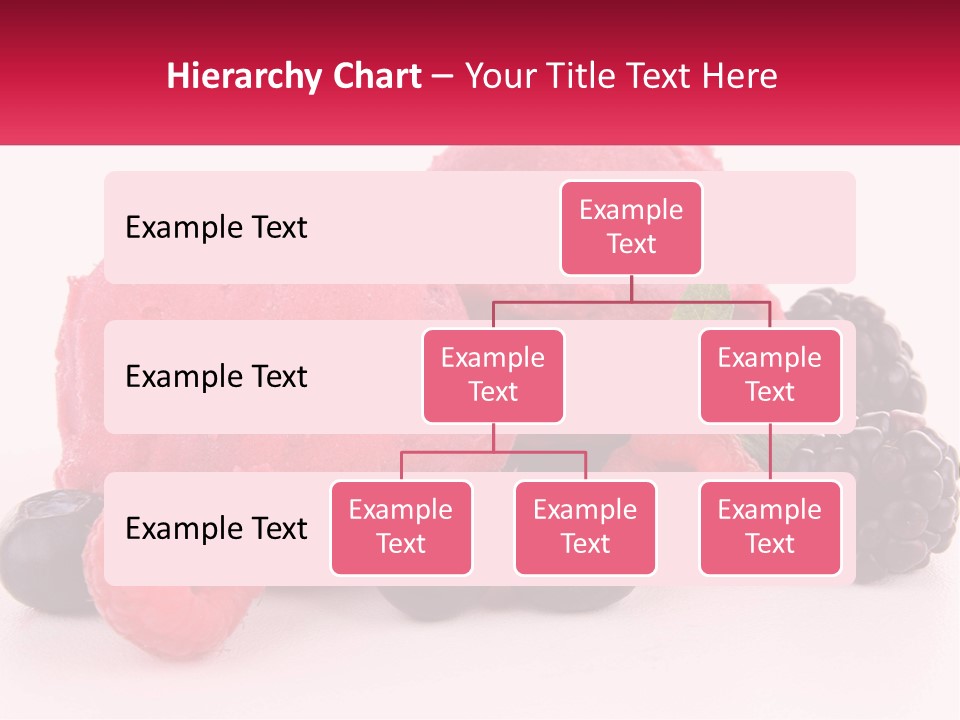 Hierarchy Chart – Your Title Text Here

Example Text

Example Text

Example Text

Example Text

Example Text

Example Text

Example Text

Example Text

Example Text